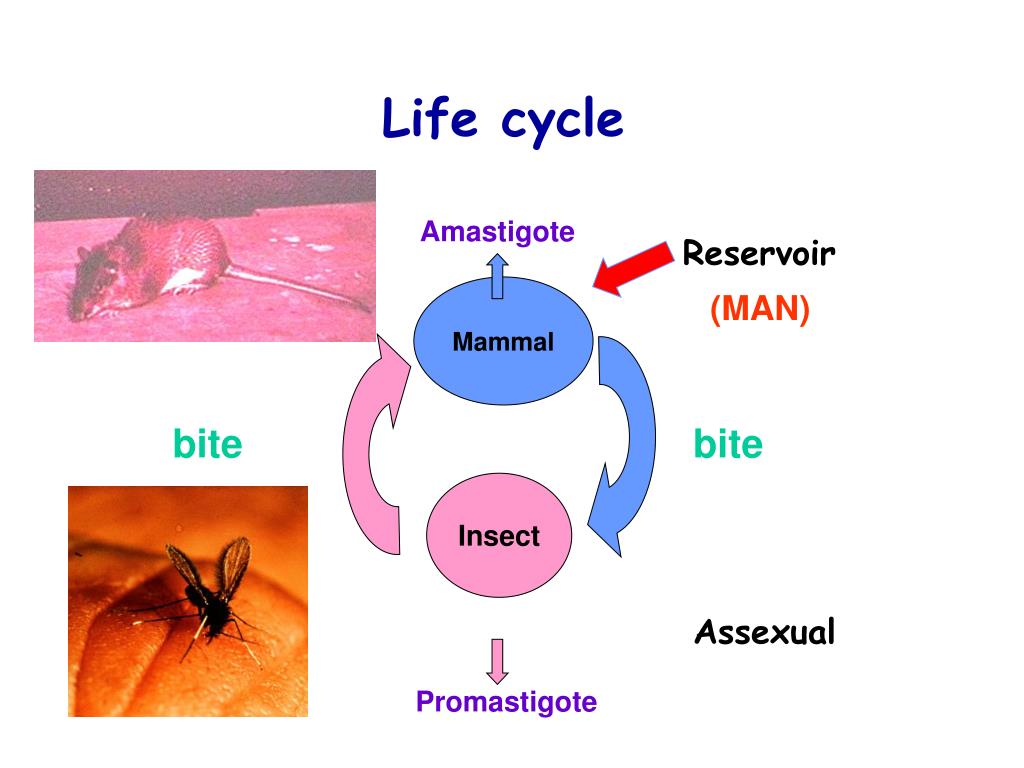 Life cycle

Amastigote

Reservoir

(MAN)

Mammal

bite

bite

Insect

Assexual

Promastigote